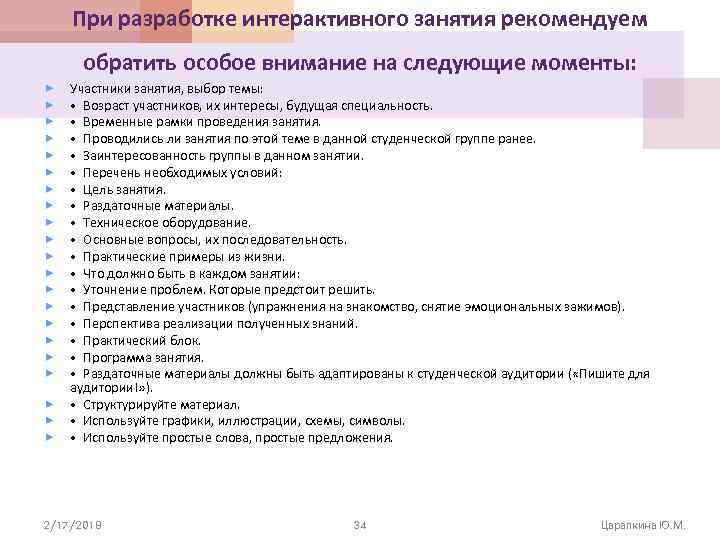 При разработке интерактивного занятия рекомендуем обратить особое внимание на следующие моменты:

Участники занятия, выбор темы:
• Возраст участников, их интересы, будущая специальность.
• Временные рамки проведения занятия.
• Проводились ли занятия по этой теме в данной студенческой группе ранее.
• Заинтересованность группы в данном занятии.
• Перечень необходимых условий:
• Цель занятия.
• Раздаточные материалы.
• Техническое оборудование.
• Основные вопросы, их последовательность.
• Практические примеры из жизни.
• Что должно быть в каждом занятии:
• Уточнение проблем. Которые предстоит решить.
• Представление участников (упражнения на знакомство, снятие эмоциональных зажимов).
• Перспектива реализации полученных знаний.
• Практический блок.
• Программа занятия.
• Раздаточные материалы должны быть адаптированы к студенческой аудитории («Пишите для аудитории!»).
• Структурируйте материал.
• Используйте графики, иллюстрации, схемы, символы.
• Используйте простые слова, простые предложения.

2/17/2019
34
Царапкина Ю.М.